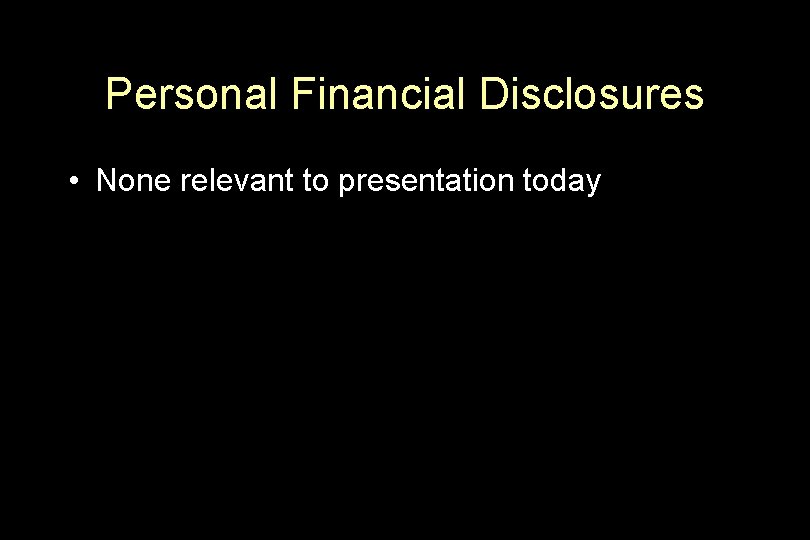 Personal Financial Disclosures

• None relevant to presentation today